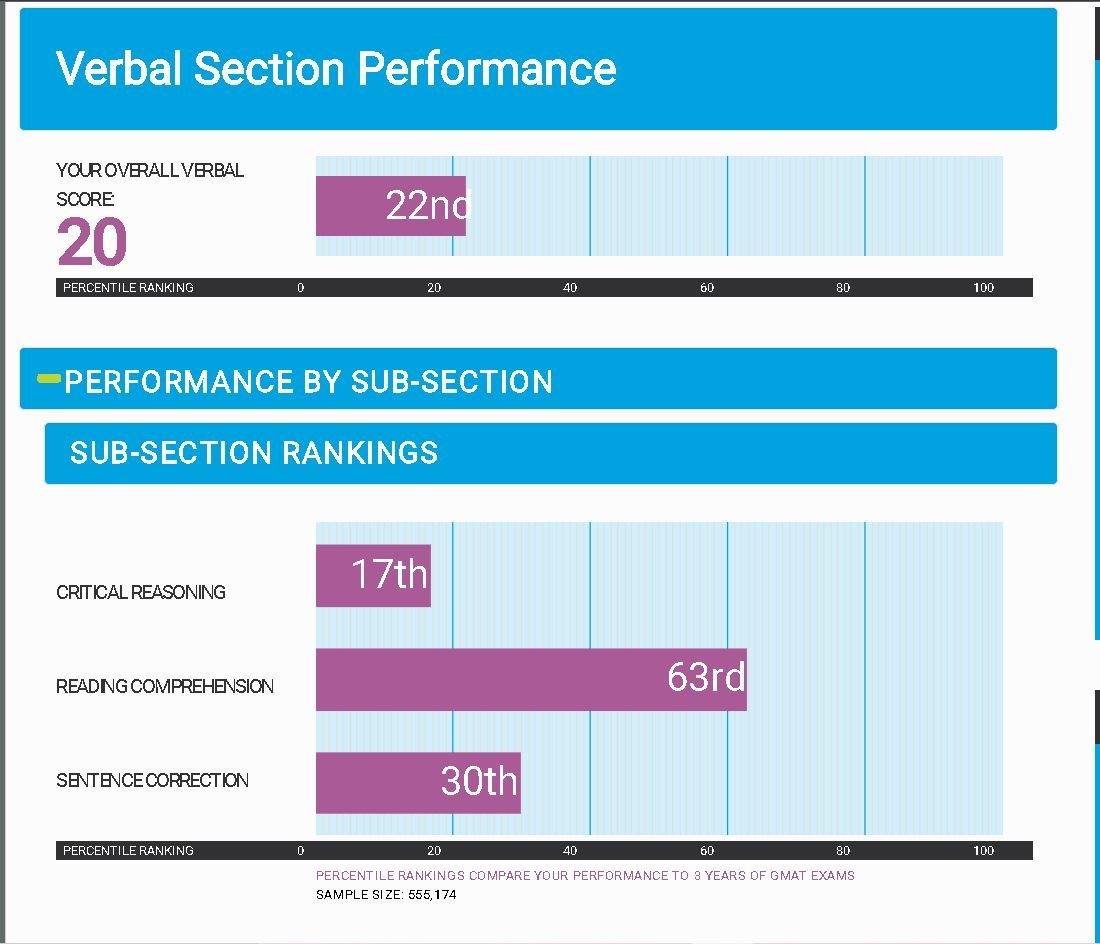 Verbal Section Performance

YOUR OVERALL VERBAL SCORE:
20

22nd

PERCENTILE RANKING 0 20 40 60 80 100

PERFORMANCE BY SUB-SECTION

SUB-SECTION RANKINGS

CRITICAL REASONING
17th

READING COMPREHENSION
63rd

SENTENCE CORRECTION
30th

PERCENTILE RANKING 0 20 40 60 80 100

PERCENTILE RANKINGS COMPARE YOUR PERFORMANCE TO 3 YEARS OF GMAT EXAMS
SAMPLE SIZE: 555,174